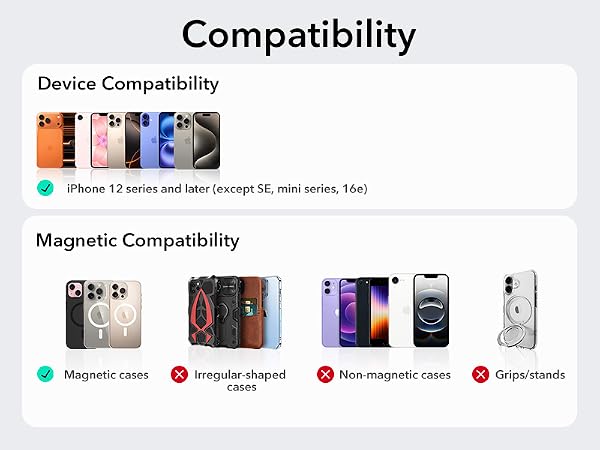 Compatibility

Device Compatibility

iPhone 12 series and later (except SE, mini series, 16e)

Magnetic Compatibility

Magnetic cases

Irregular-shaped cases

Non-magnetic cases

Grips/stands